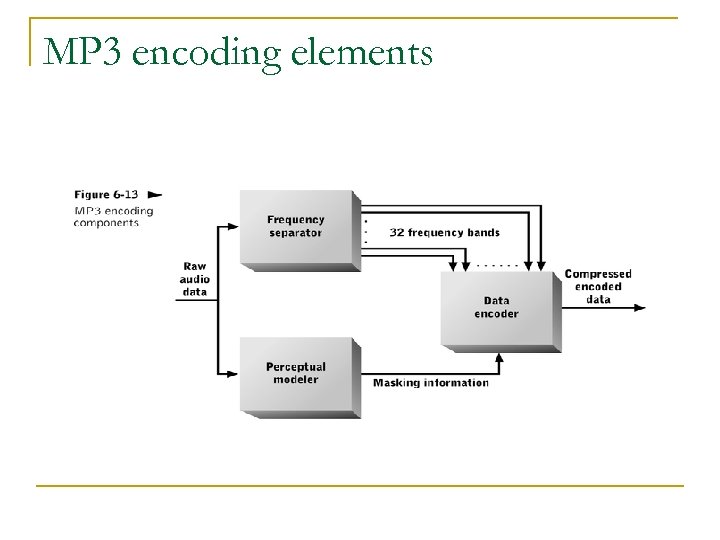 MP3 encoding elements

Figure 6-13
MP3 encoding components

Raw audio data

Frequency separator

32 frequency bands

Data encoder

Compressed encoded data

Perceptual modeler

Masking information